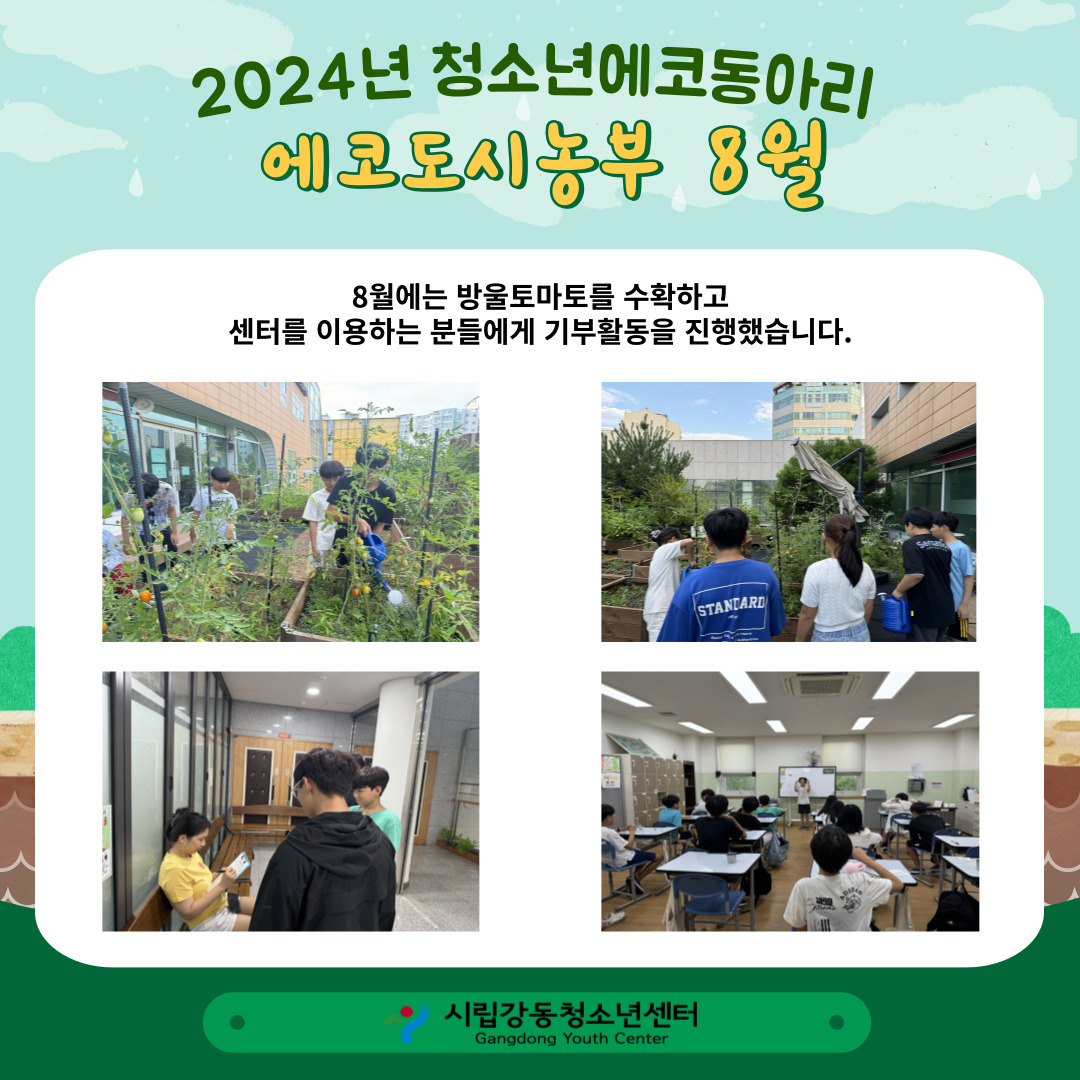 2024년 청소년에코동아리
에코도시농부 8월

8월에는 방울토마토를 수확하고
센터를 이용하는 분들에게 기부활동을 진행했습니다.

STANDARD

시립강동청소년센터
Gangdong Youth Center